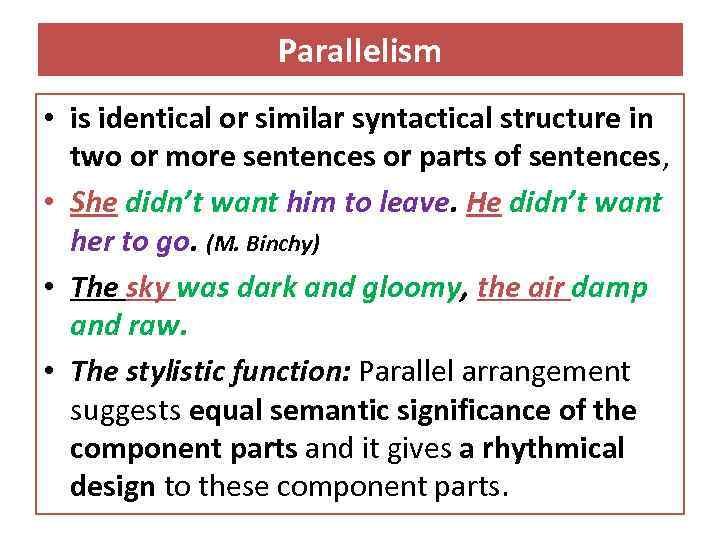 Parallelism

• is identical or similar syntactical structure in two or more sentences or parts of sentences,

• She didn't want him to leave. He didn't want her to go. (M. Binchy)

• The sky was dark and gloomy, the air damp and raw.

• The stylistic function: Parallel arrangement suggests equal semantic significance of the component parts and it gives a rhythmical design to these component parts.